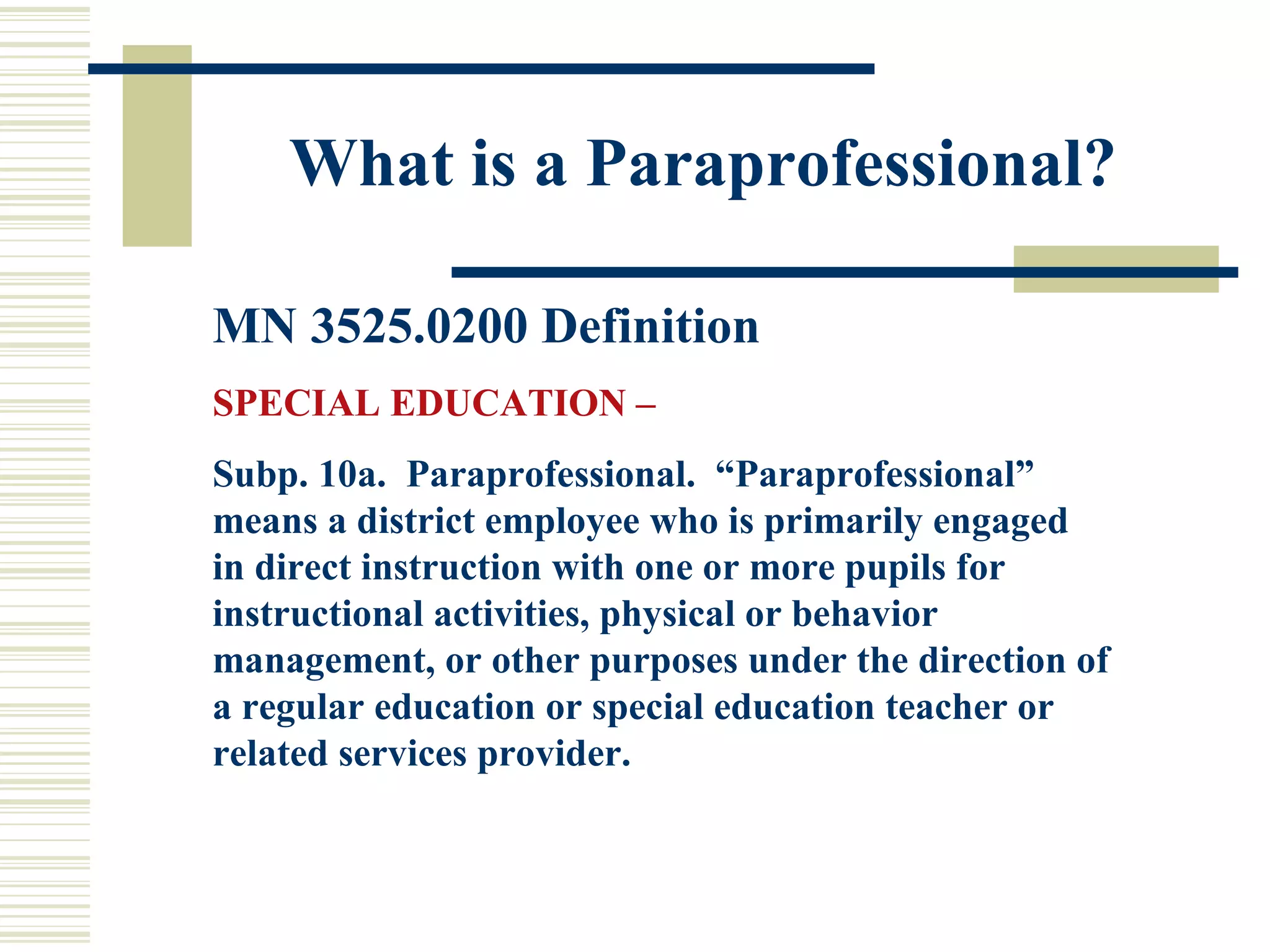 What is a Paraprofessional?

MN 3525.0200 Definition

SPECIAL EDUCATION –

Subp. 10a. Paraprofessional. “Paraprofessional” means a district employee who is primarily engaged in direct instruction with one or more pupils for instructional activities, physical or behavior management, or other purposes under the direction of a regular education or special education teacher or related services provider.